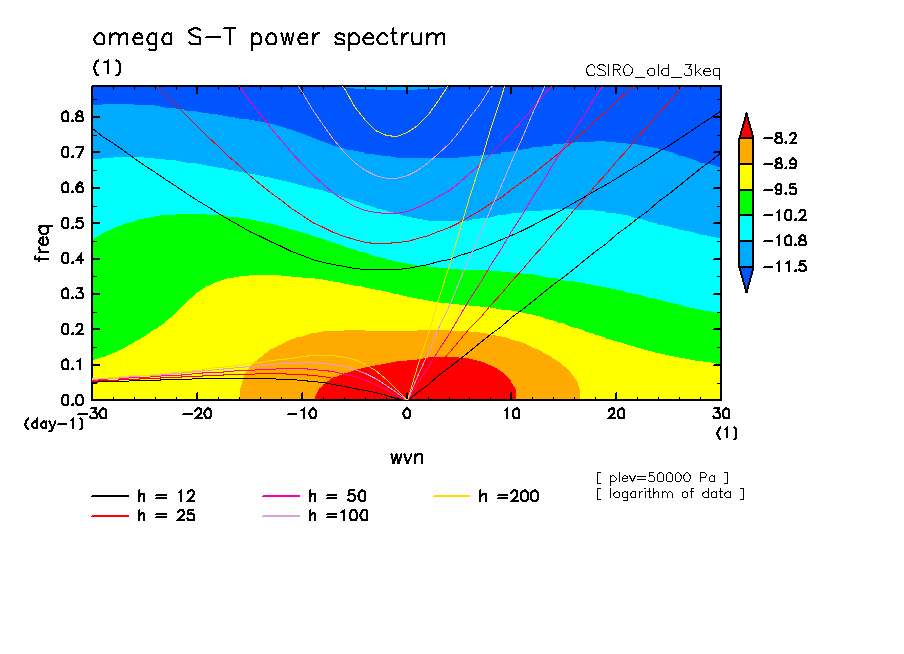 omega S-T power spectrum
(1)
CSIRO_old_3keq

freq
0.8
0.7
0.6
0.5
0.4
0.3
0.2
0.1
0.0
(day-1)

-30 -20 -10 0 10 20 30
(1)
wvn

-8.2
-8.9
-9.5
-10.2
-10.8
-11.5

[ plev=50000 Pa ]
[ logarithm of data ]

h = 12
h = 25
h = 50
h =100
h =200